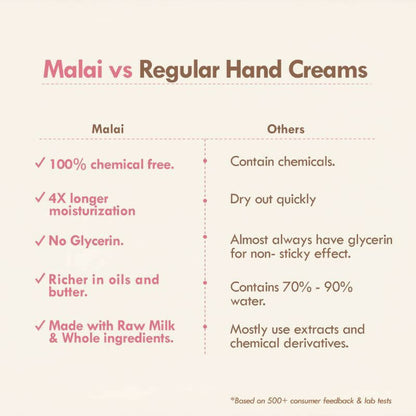 Malai vs Regular Hand Creams

| Malai | Others |
|---|---|
| ✓ 100% chemical free. | Contain chemicals. |
| ✓ 4X longer moisturization | Dry out quickly |
| ✓ No Glycerin. | Almost always have glycerin for non- sticky effect. |
| ✓ Richer in oils and butter. | Contains 70% - 90% water. |
| ✓ Made with Raw Milk & Whole ingredients. | Mostly use extracts and chemical derivatives. |

*Based on 500+ consumer feedback & lab tests